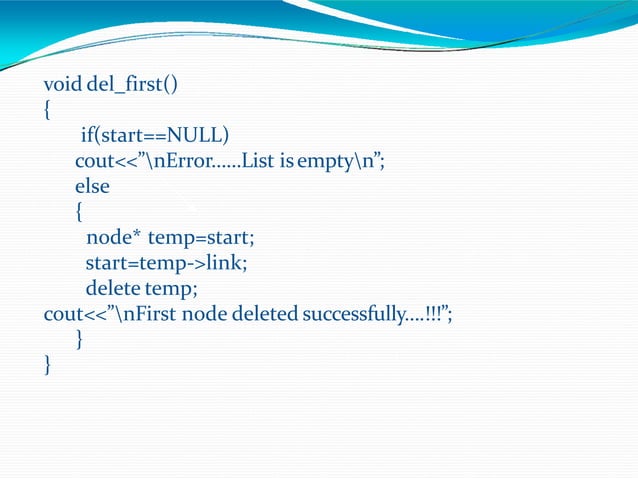 void del_first()
{
if(start==NULL)
cout<<”\nError……List is empty\n”;
else
{
node* temp=start;
start=temp->link;
delete temp;
cout<<”\nFirst node deleted successfully….!!!”;
}
}